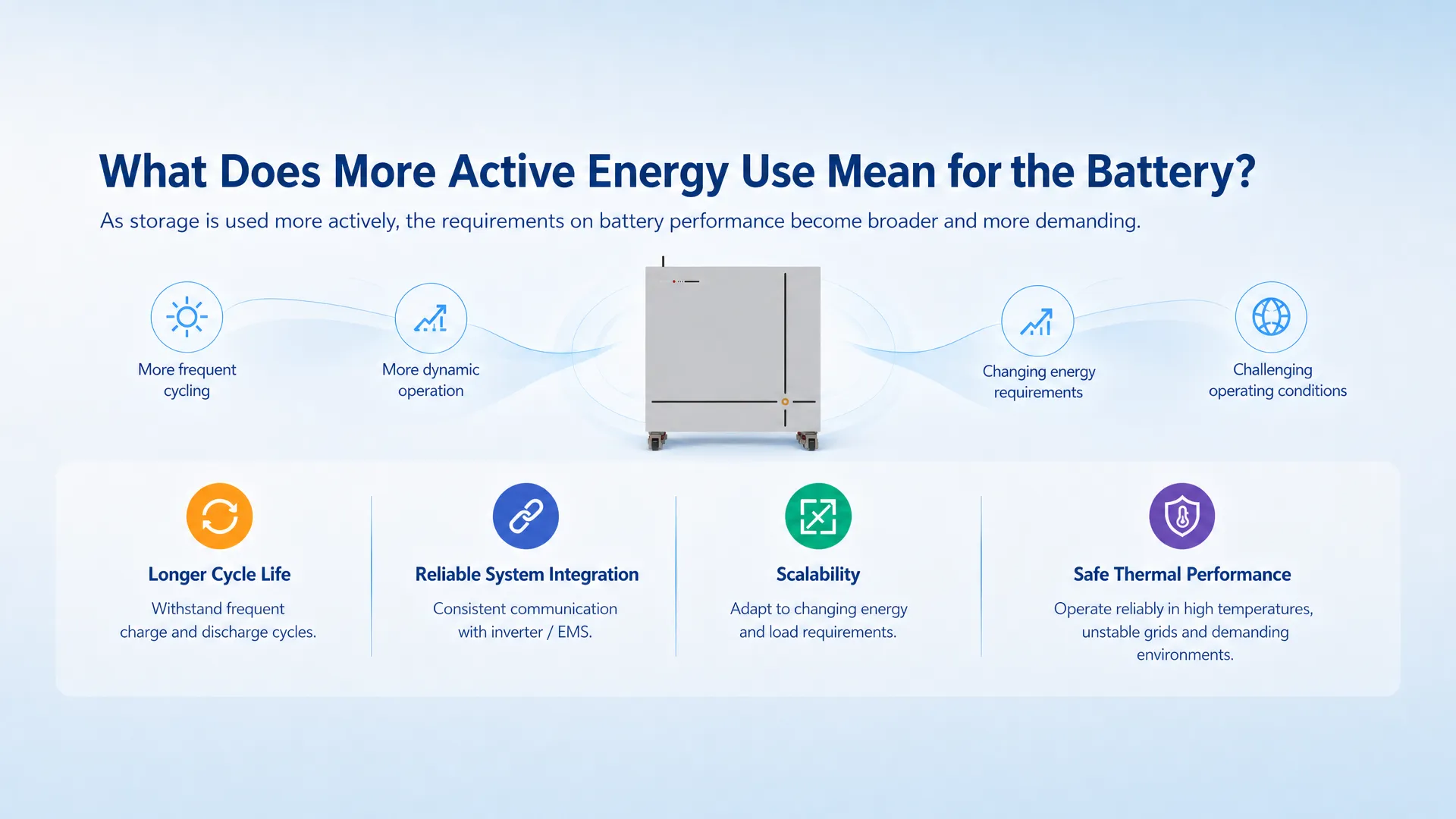 What Does More Active Energy Use Mean for the Battery?

As storage is used more actively, the requirements on battery performance become broader and more demanding.

More frequent cycling

More dynamic operation

Changing energy requirements

Challenging operating conditions

Longer Cycle Life

Withstand frequent charge and discharge cycles.

Reliable System Integration

Consistent communication with inverter / EMS.

Scalability

Adapt to changing energy and load requirements.

Safe Thermal Performance

Operate reliably in high temperatures, unstable grids and demanding environments.